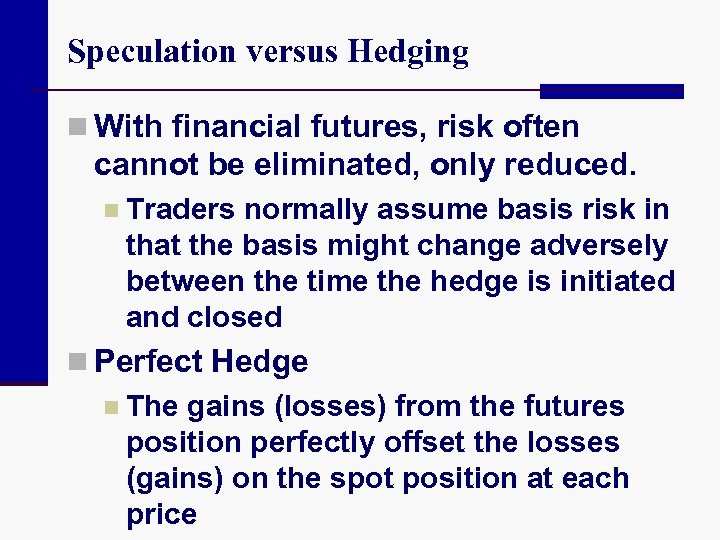 Speculation versus Hedging

With financial futures, risk often cannot be eliminated, only reduced.

Traders normally assume basis risk in that the basis might change adversely between the time the hedge is initiated and closed

Perfect Hedge

The gains (losses) from the futures position perfectly offset the losses (gains) on the spot position at each price